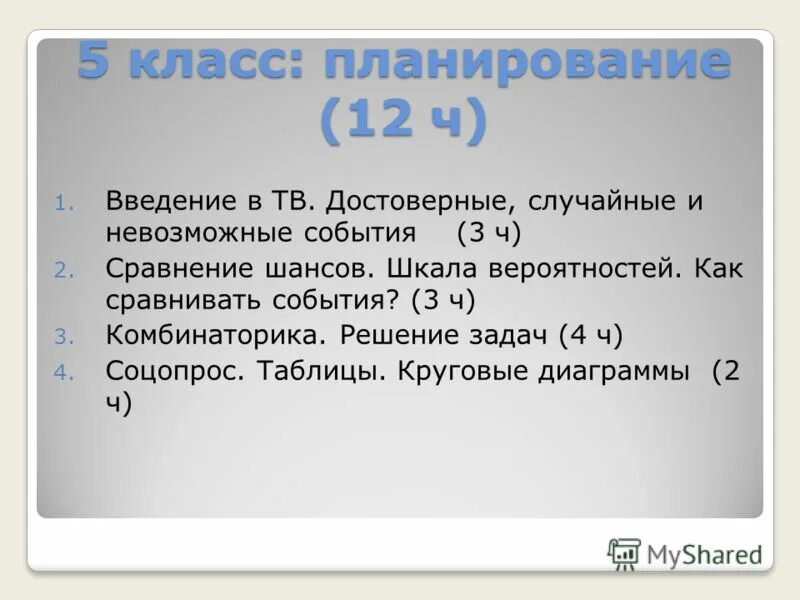 5 класс: планирование (12 ч)

1. Введение в ТВ. Достоверные, случайные и невозможные события (3 ч)
2. Сравнение шансов. Шкала вероятностей. Как сравнивать события? (3 ч)
3. Комбинаторика. Решение задач (4 ч)
4. Соцопрос. Таблицы. Круговые диаграммы (2 ч)

MyShared